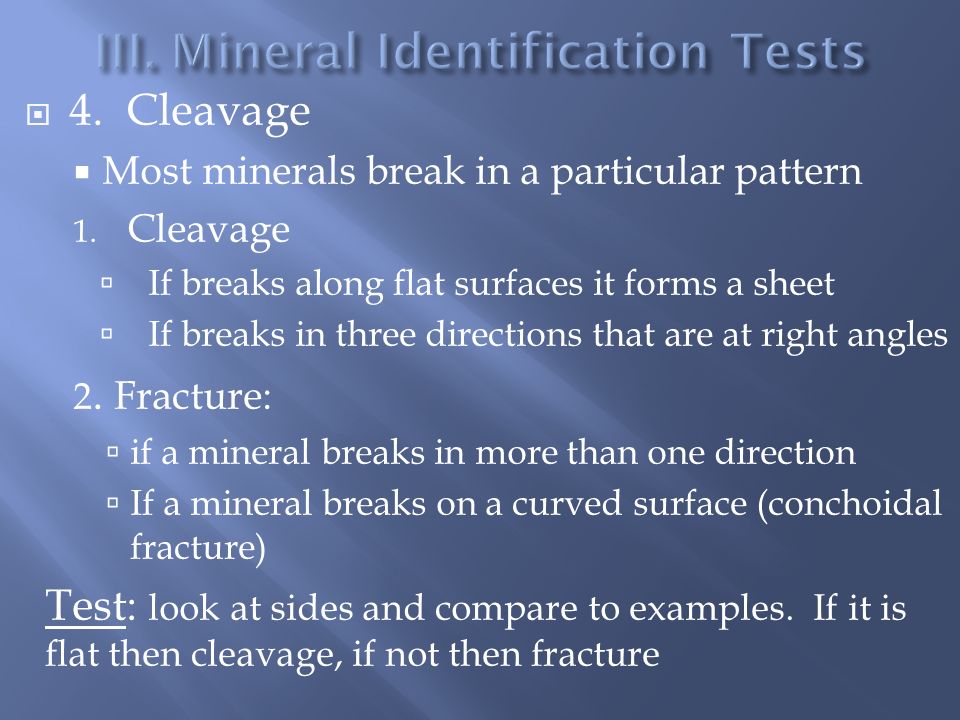 III. Mineral Identification Tests

4. Cleavage

Most minerals break in a particular pattern

1. Cleavage

If breaks along flat surfaces it forms a sheet

If breaks in three directions that are at right angles

2. Fracture:

if a mineral breaks in more than one direction

If a mineral breaks on a curved surface (conchoidal fracture)

Test: look at sides and compare to examples. If it is flat then cleavage, if not then fracture